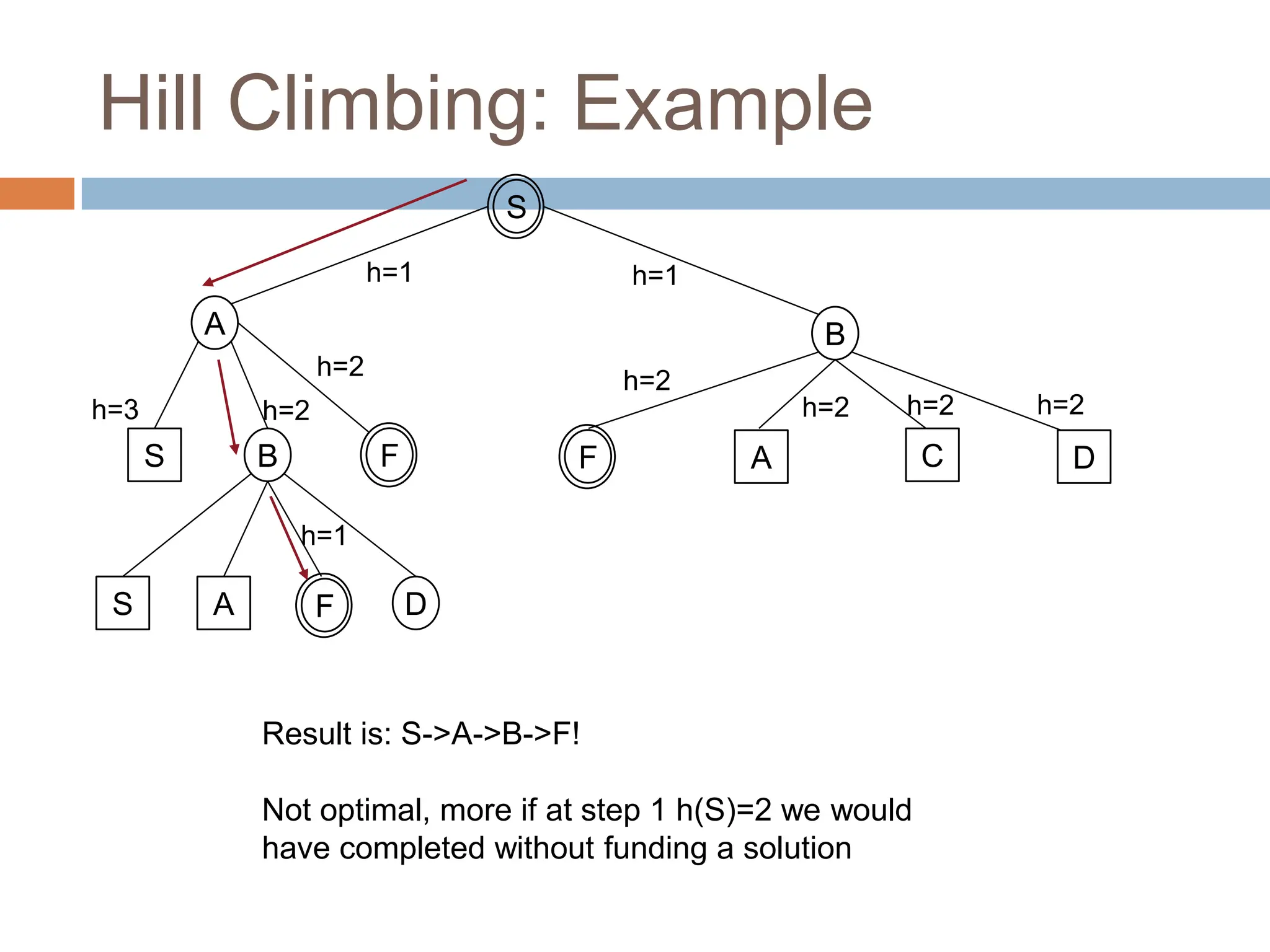 Hill Climbing: Example

S

h=1

h=1

A

B

h=3

h=2

h=2

h=2

h=2

h=2

h=2

S

B

F

F

A

C

D

h=1

S

A

F

D

Result is: S->A->B->F!

Not optimal, more if at step 1 h(S)=2 we would have completed without funding a solution